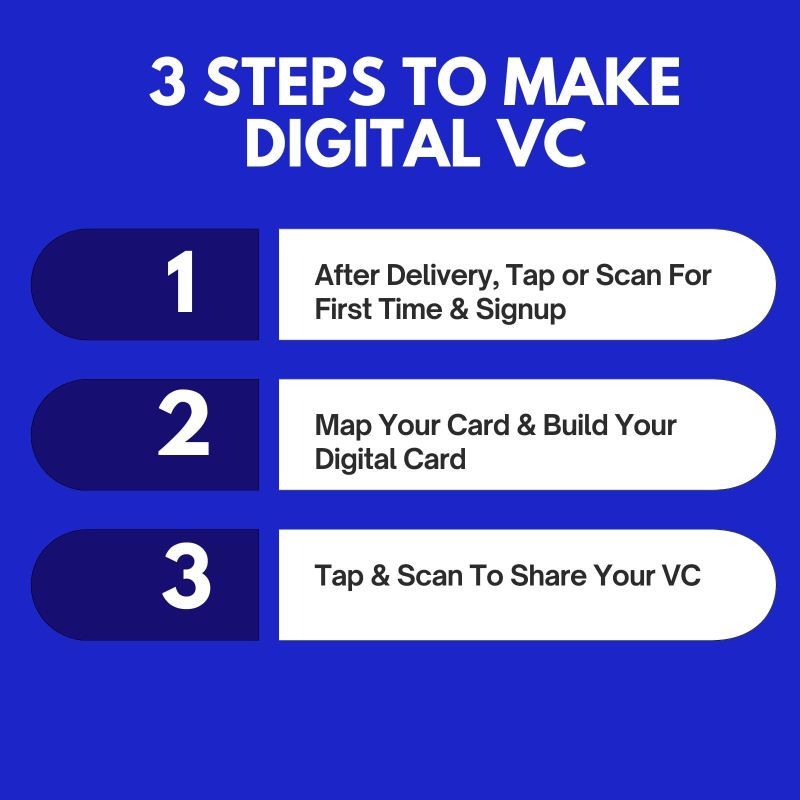 3 STEPS TO MAKE DIGITAL VC

1

After Delivery, Tap or Scan For First Time & Signup

2

Map Your Card & Build Your Digital Card

3

Tap & Scan To Share Your VC